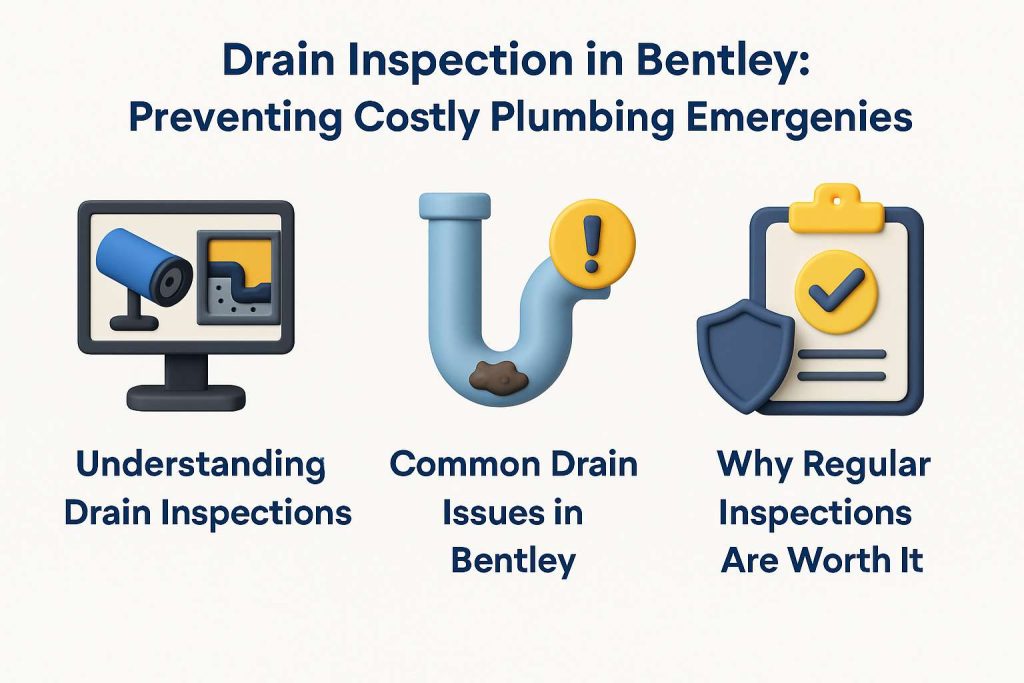 Drain Inspection in Bentley:
Preventing Costly Plumbing Emergenies

Understanding Drain Inspections

Common Drain Issues in Bentley

Why Regular Inspections Are Worth It